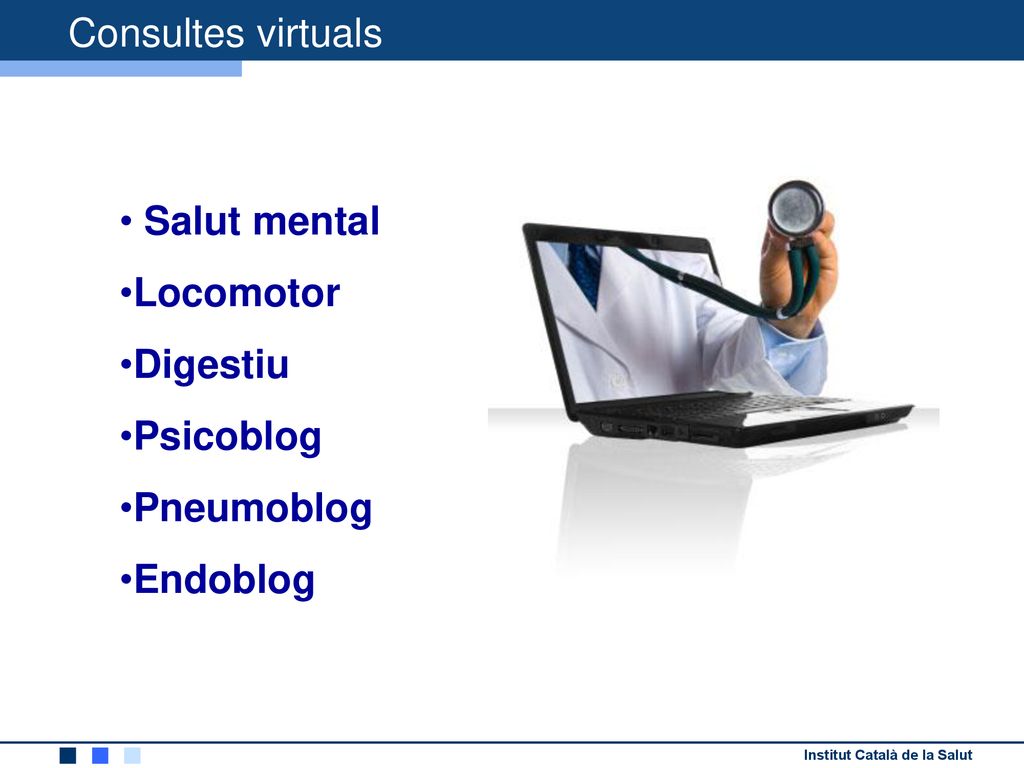 Consultes virtuals

• Salut mental
•Locomotor
•Digestiu
•Psicoblog
•Pneumoblog
•Endoblog

Institut Català de la Salut